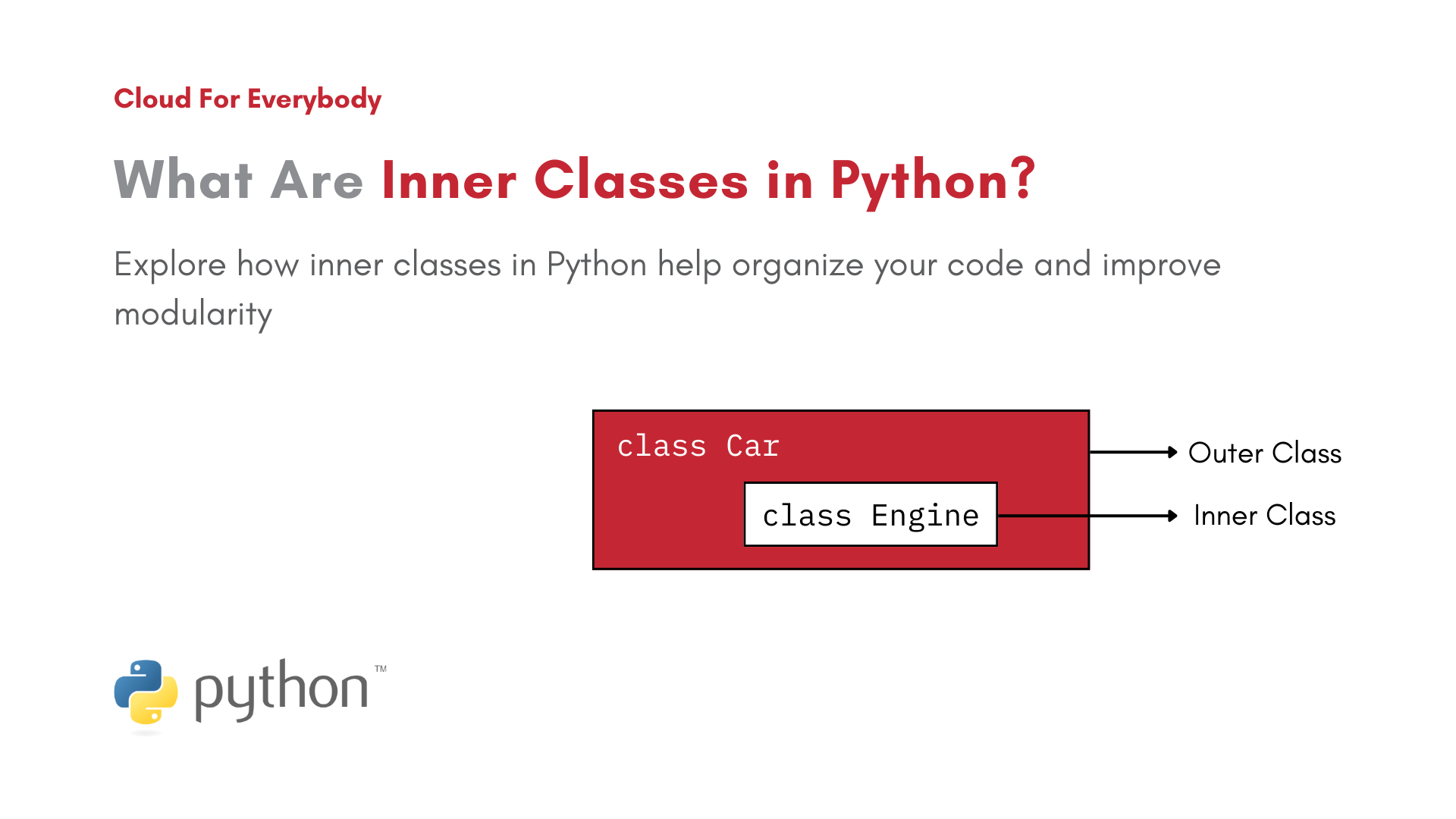 Cloud For Everybody

What Are Inner Classes in Python?

Explore how inner classes in Python help organize your code and improve modularity

class Car

class Engine

Outer Class

Inner Class

python™